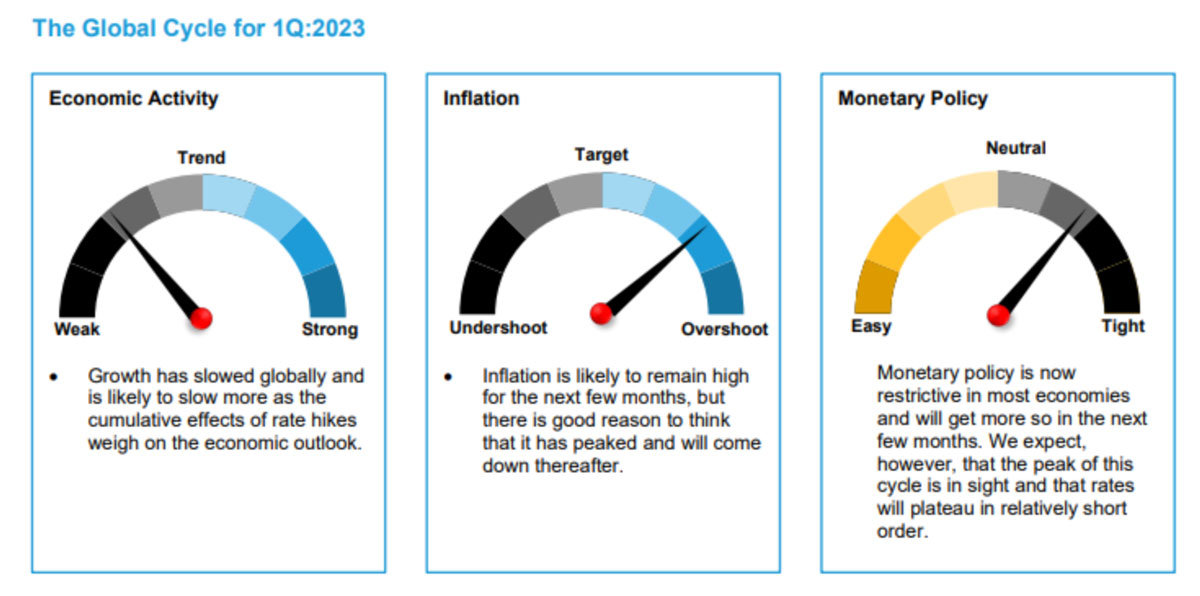 The Global Cycle for 1Q:2023

Economic Activity

Trend

Weak

Strong

• Growth has slowed globally and is likely to slow more as the cumulative effects of rate hikes weigh on the economic outlook.

Inflation

Target

Undershoot

Overshoot

• Inflation is likely to remain high for the next few months, but there is good reason to think that it has peaked and will come down thereafter.

Monetary Policy

Neutral

Easy

Tight

Monetary policy is now restrictive in most economies and will get more so in the next few months. We expect, however, that the peak of this cycle is in sight and that rates will plateau in relatively short order.